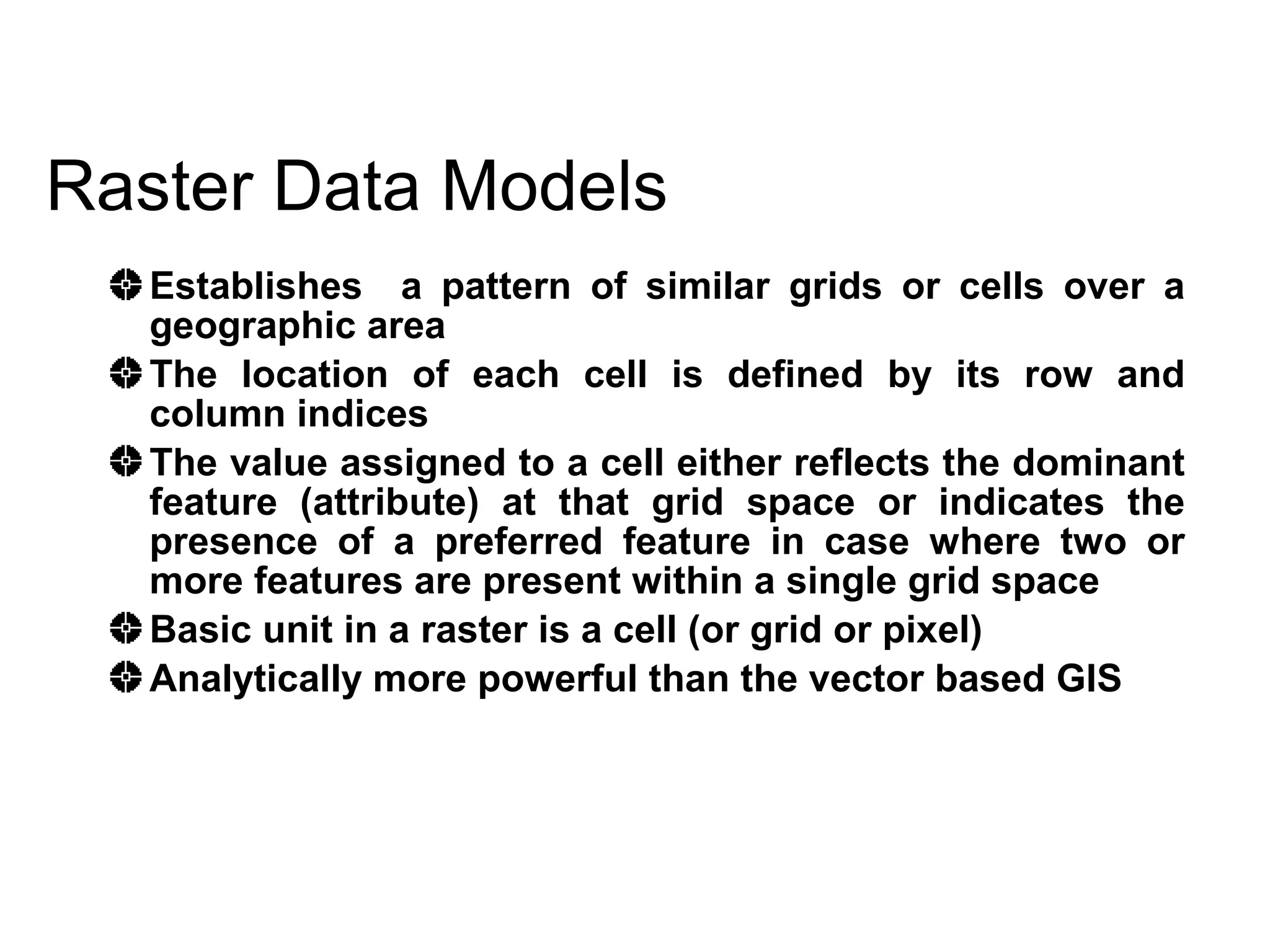 Raster Data Models

Establishes a pattern of similar grids or cells over a geographic area

The location of each cell is defined by its row and column indices

The value assigned to a cell either reflects the dominant feature (attribute) at that grid space or indicates the presence of a preferred feature in case where two or more features are present within a single grid space

Basic unit in a raster is a cell (or grid or pixel)

Analytically more powerful than the vector based GIS